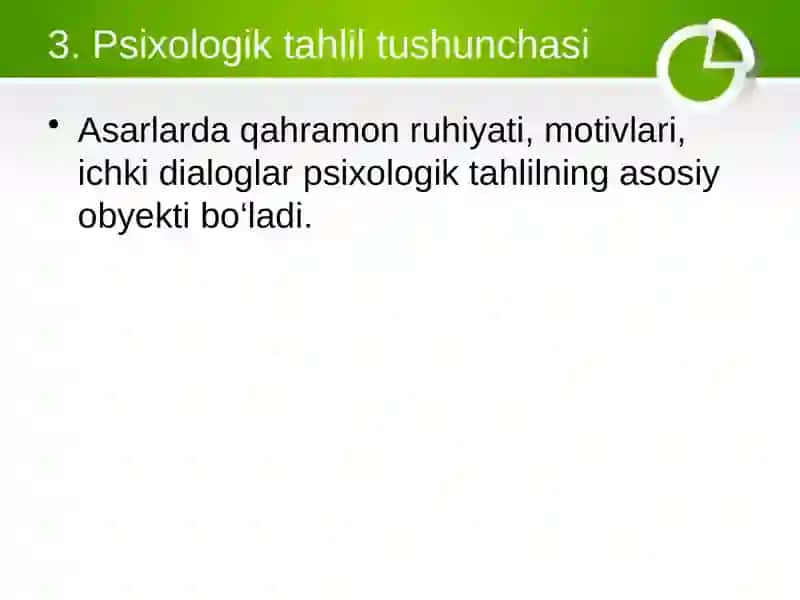 3. Psixologik tahlil tushunchasi

• Asarlarda qahramon ruhiyati, motivlari, ichki dialoglar psixologik tahlilning asosiy obyekti bo‘ladi.